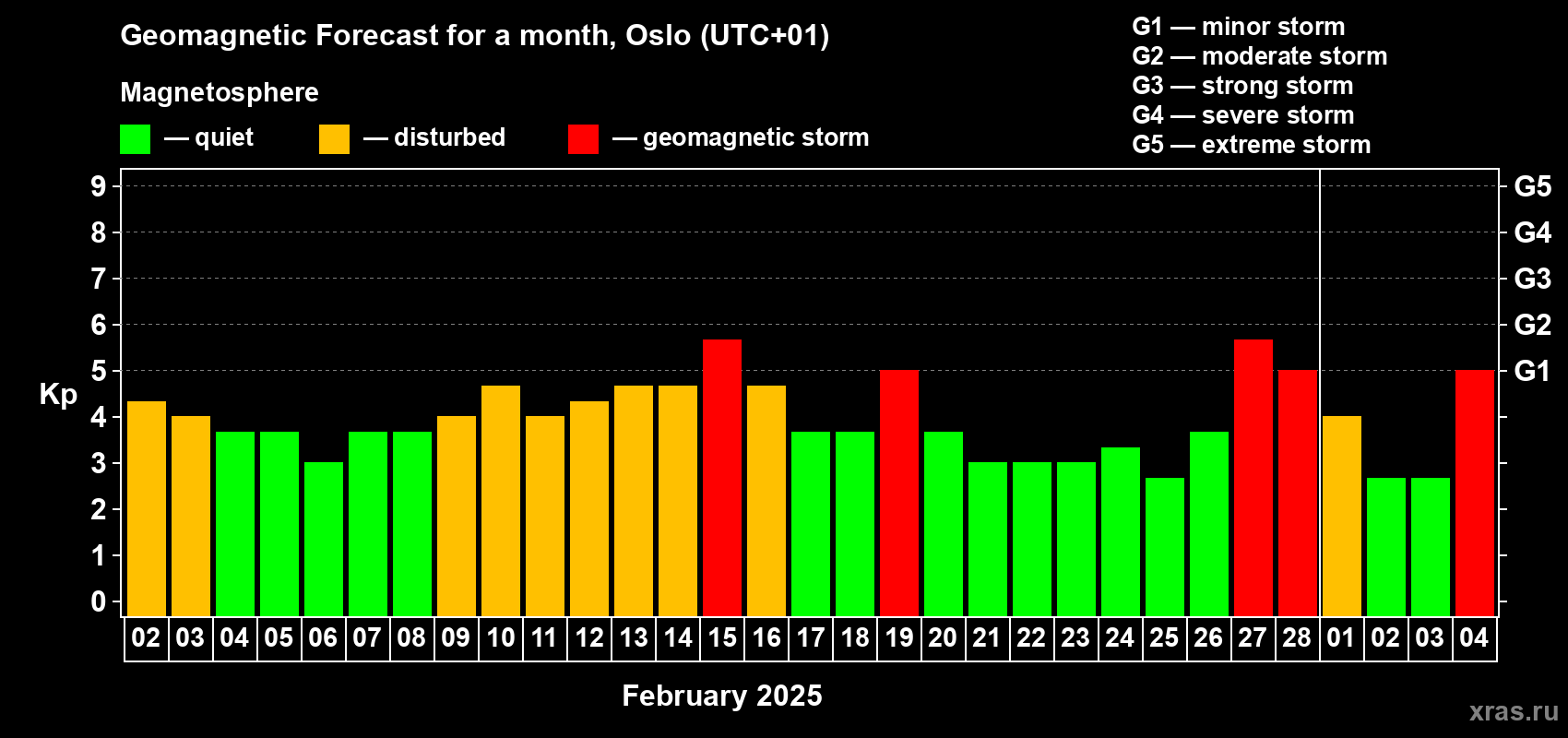 Geomagnetic Forecast for a month, Oslo (UTC+01)

Magnetosphere

— quiet — disturbed — geomagnetic storm

G1 — minor storm
G2 — moderate storm
G3 — strong storm
G4 — severe storm
G5 — extreme storm

Kp

9
8
7
6
5
4
3
2
1
0

G5
G4
G3
G2
G1

02 03 04 05 06 07 08 09 10 11 12 13 14 15 16 17 18 19 20 21 22 23 24 25 26 27 28 01 02 03 04

February 2025

xras.ru